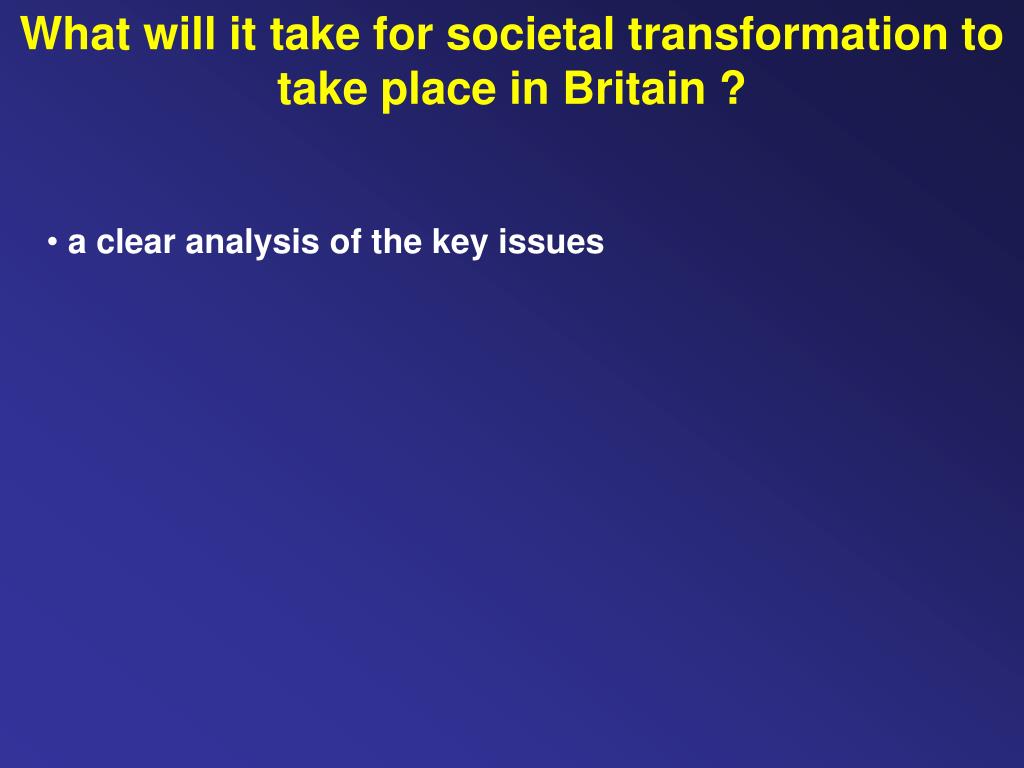 What will it take for societal transformation to take place in Britain ?

• a clear analysis of the key issues